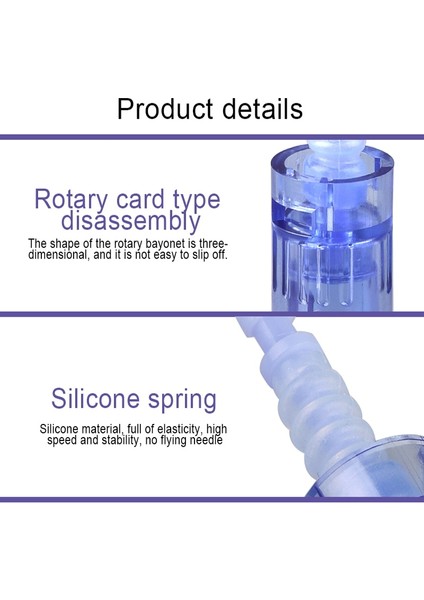 Product details

Rotary card type disassembly

The shape of the rotary bayonet is three-dimensional, and it is not easy to slip off.

Silicone spring

Silicone material, full of elasticity, high speed and stability, no flying needle